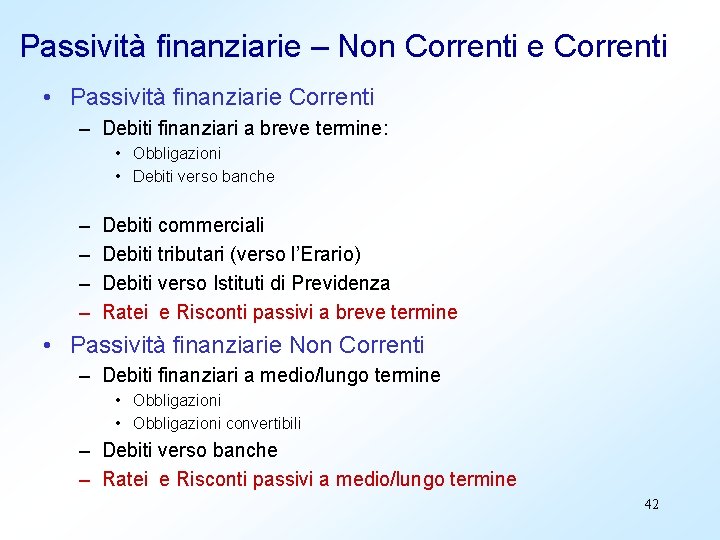 Passività finanziarie – Non Correnti e Correnti

• Passività finanziarie Correnti
– Debiti finanziari a breve termine:
• Obbligazioni
• Debiti verso banche

– Debiti commerciali
– Debiti tributari (verso l'Erario)
– Debiti verso Istituti di Previdenza
– Ratei e Risconti passivi a breve termine

• Passività finanziarie Non Correnti
– Debiti finanziari a medio/lungo termine
• Obbligazioni
• Obbligazioni convertibili
– Debiti verso banche
– Ratei e Risconti passivi a medio/lungo termine

42